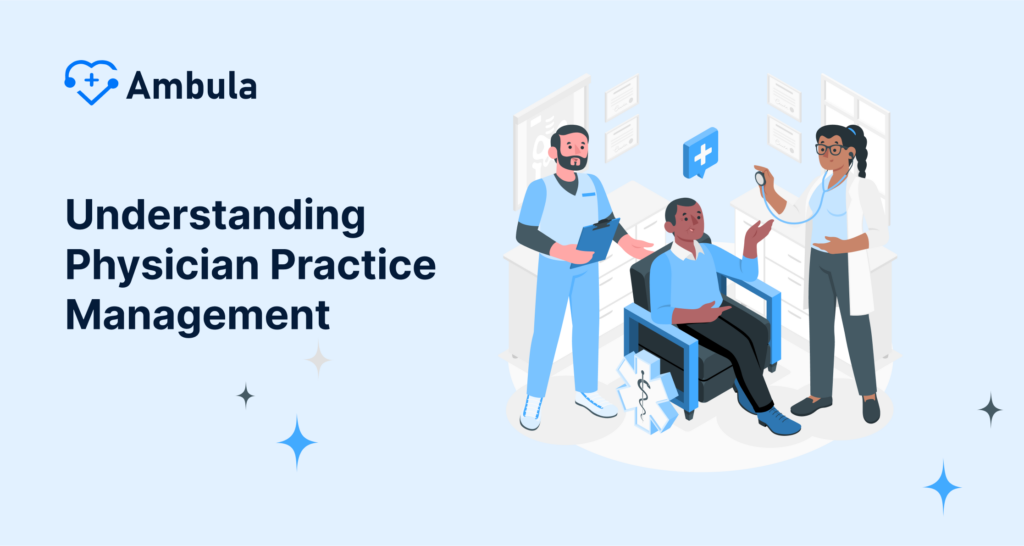 Ambula

Understanding Physician Practice Management